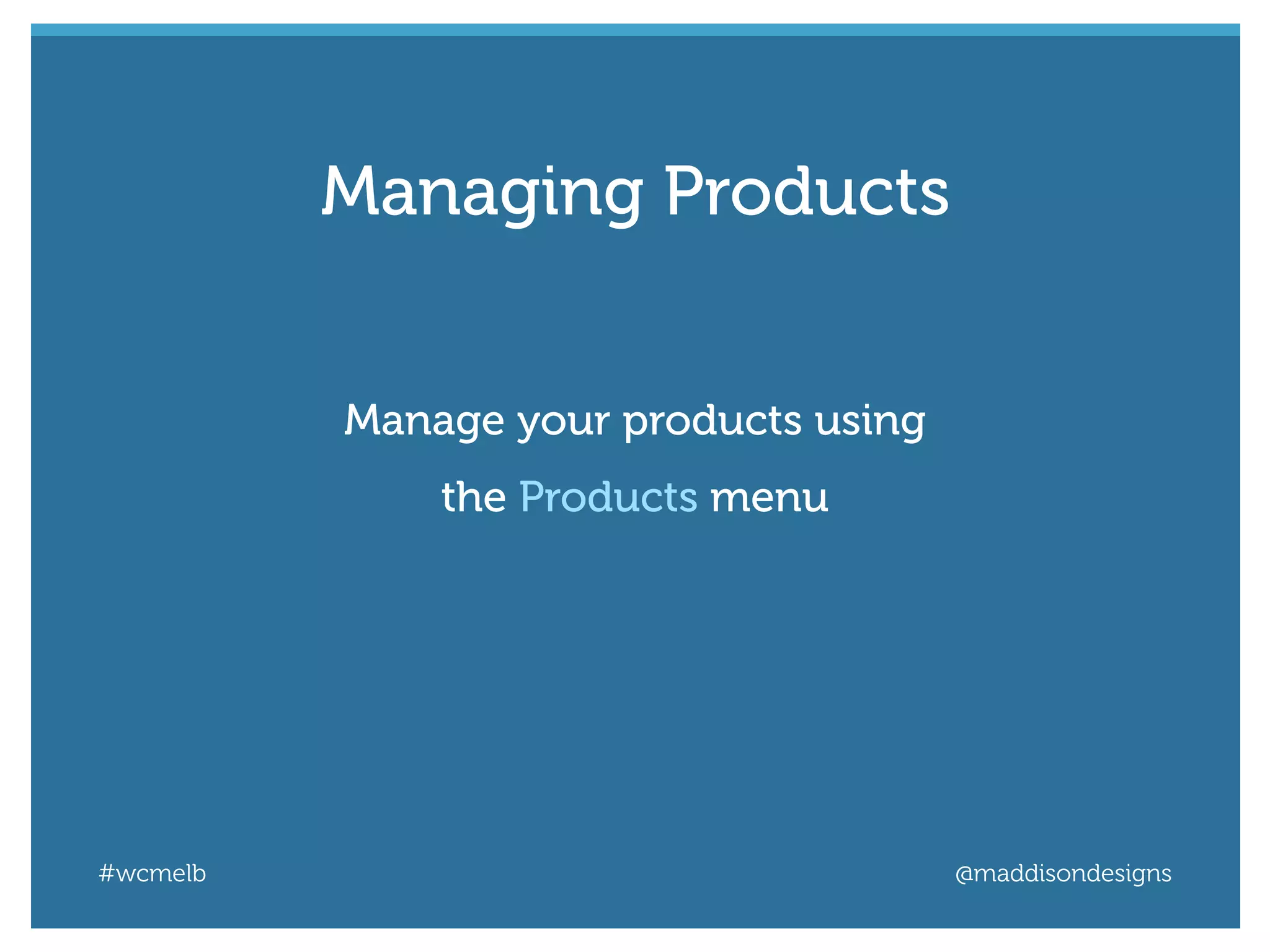 Managing Products

Manage your products using the Products menu

#wcmelb

@maddisondesigns